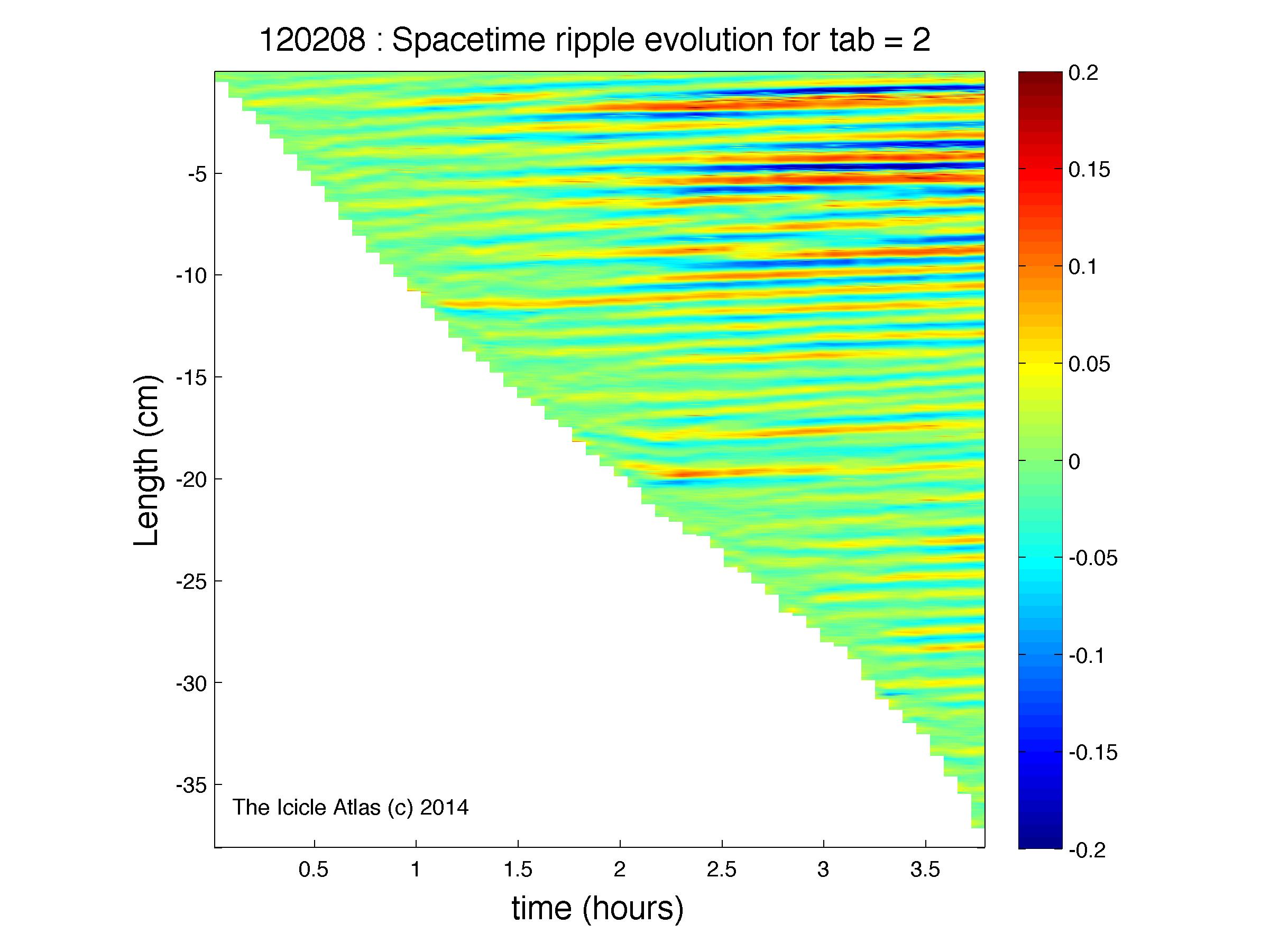 120208 : Spacetime ripple evolution for tab = 2

Length (cm)

-5
-10
-15
-20
-25
-30
-35

The Icicle Atlas (c) 2014

0.5
1
1.5
2
2.5
3
3.5

time (hours)

0.2
0.15
0.1
0.05
0
-0.05
-0.1
-0.15
-0.2